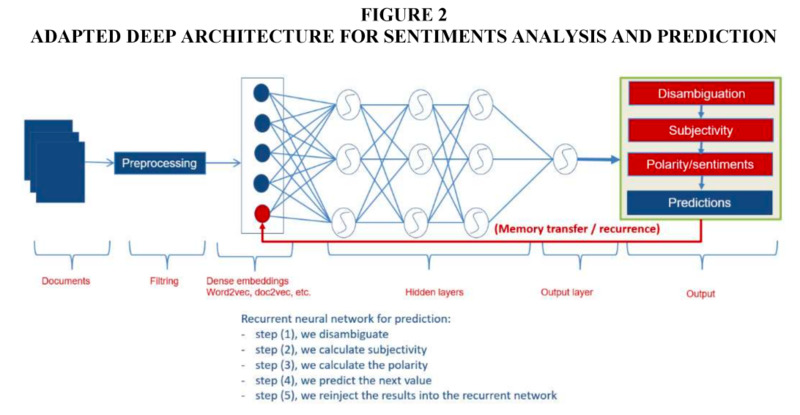 FIGURE 2
ADAPTED DEEP ARCHITECTURE FOR SENTIMENTS ANALYSIS AND PREDICTION

Preprocessing

Disambiguation
Subjectivity
Polarity/sentiments
Predictions

(Memory transfer / recurrence)

Documents
Filtring
Dense embeddings Word2vec, doc2vec, etc.
Hidden layers
Output layer
Output

Recurrent neural network for prediction:
- step (1), we disambiguate
- step (2), we calculate subjectivity
- step (3), we calculate the polarity
- step (4), we predict the next value
- step (5), we reinject the results into the recurrent network